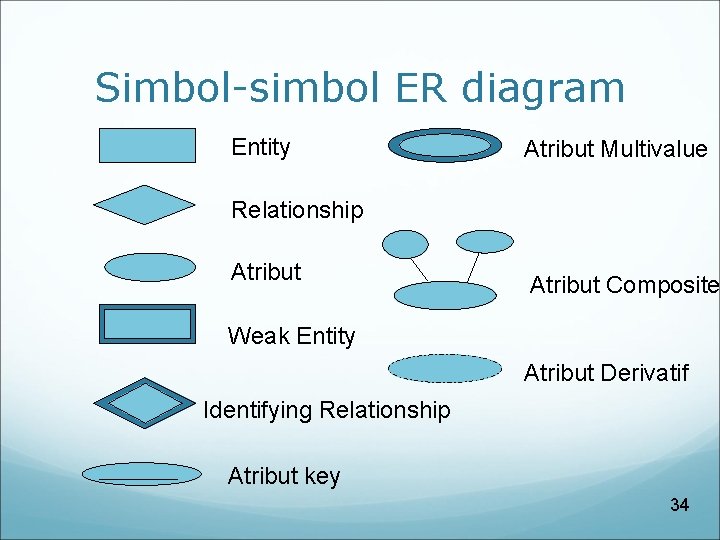 Simbol-simbol ER diagram

Entity

Relationship

Atribut

Weak Entity

Identifying Relationship

Atribut key

Atribut Multivalue

Atribut Composite

Atribut Derivatif

34